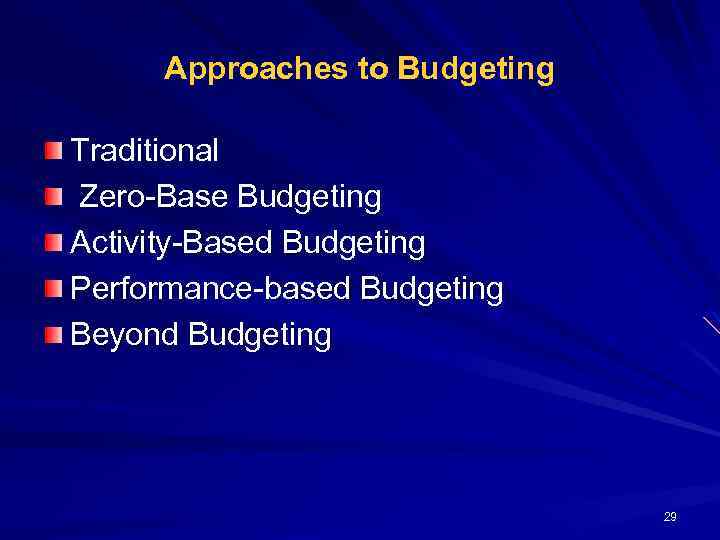 Approaches to Budgeting

Traditional
Zero-Base Budgeting
Activity-Based Budgeting
Performance-based Budgeting
Beyond Budgeting

29